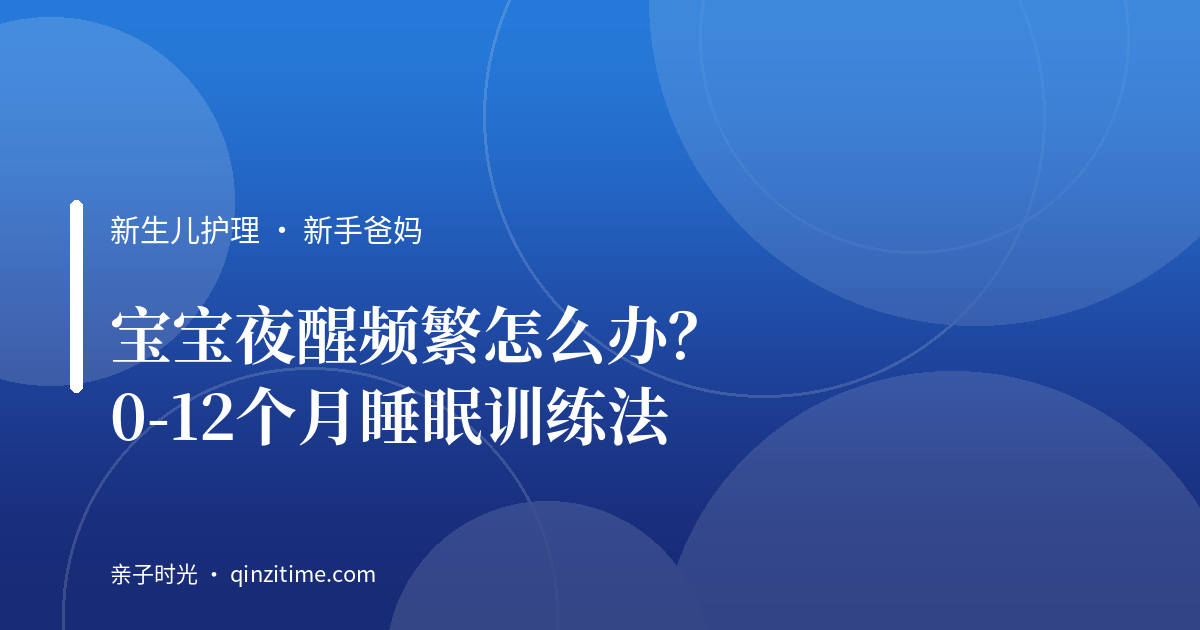 新生儿护理 · 新手爸妈

宝宝夜醒频繁怎么办?
0-12个月睡眠训练法

亲子时光 · qinzitime.com